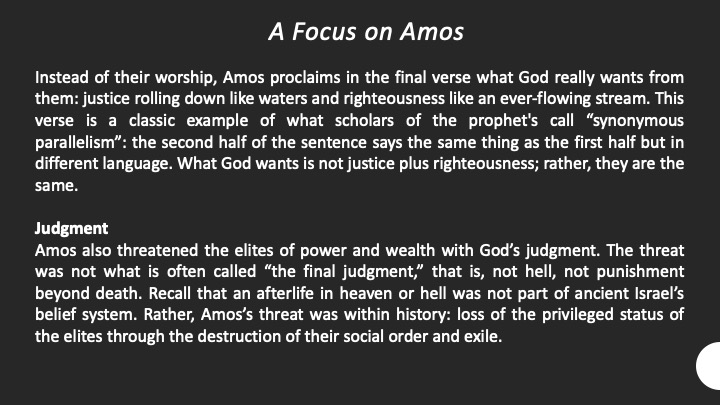 A Focus on Amos

Instead of their worship, Amos proclaims in the final verse what God really wants from them: justice rolling down like waters and righteousness like an ever-flowing stream. This verse is a classic example of what scholars of the prophet's call “synonymous parallelism”: the second half of the sentence says the same thing as the first half but in different language. What God wants is not justice plus righteousness; rather, they are the same.

Judgment
Amos also threatened the elites of power and wealth with God’s judgment. The threat was not what is often called “the final judgment,” that is, not hell, not punishment beyond death. Recall that an afterlife in heaven or hell was not part of ancient Israel’s belief system. Rather, Amos’s threat was within history: loss of the privileged status of the elites through the destruction of their social order and exile.